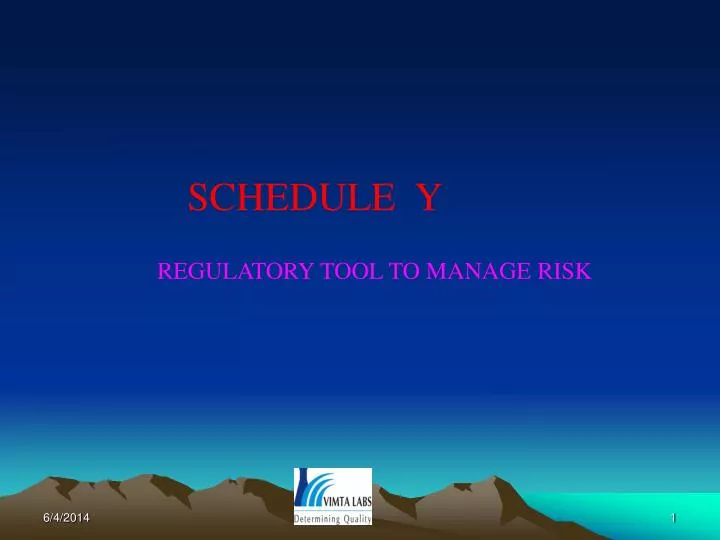 SCHEDULE Y

REGULATORY TOOL TO MANAGE RISK

VIMTA LABS
Determining Quality

6/4/2014

1